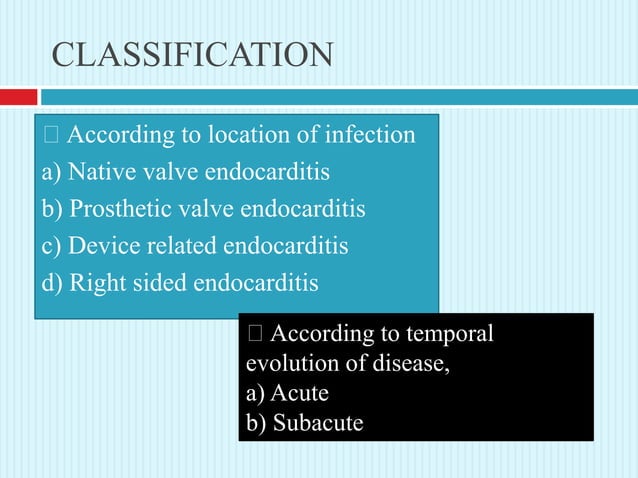 CLASSIFICATION

According to location of infection
a) Native valve endocarditis
b) Prosthetic valve endocarditis
c) Device related endocarditis
d) Right sided endocarditis

According to temporal evolution of disease,
a) Acute
b) Subacute